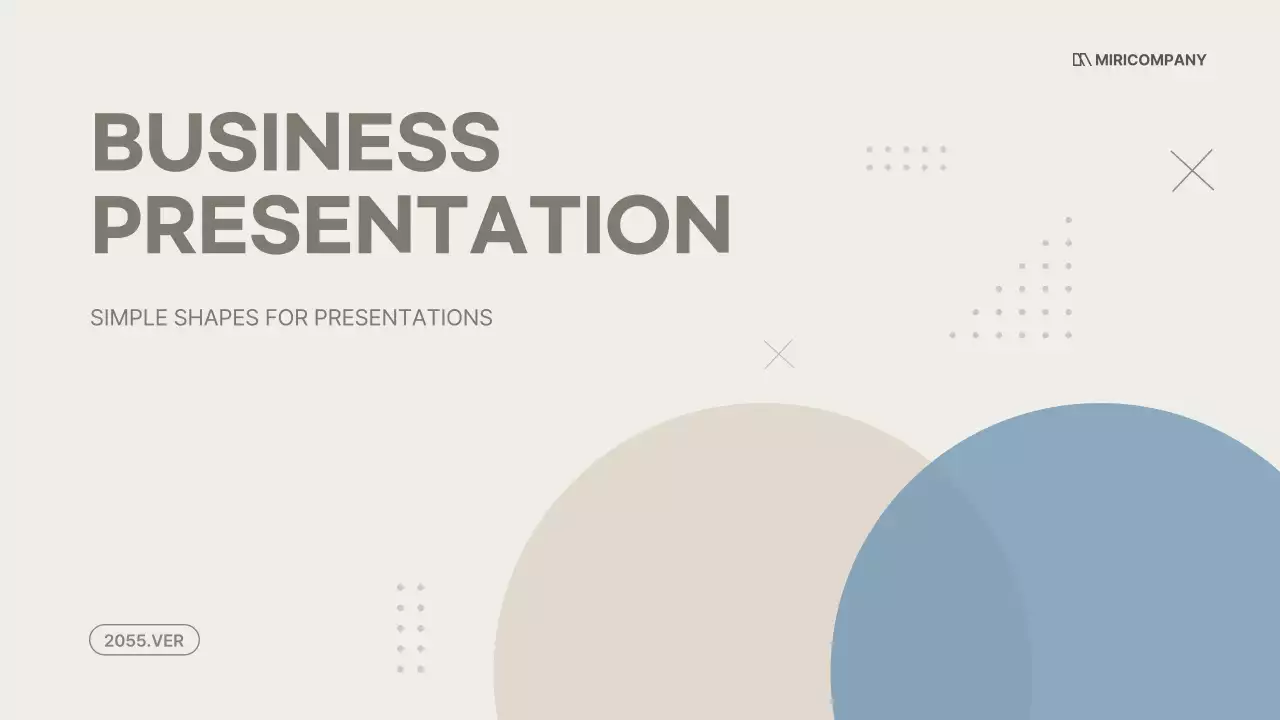 MIRICOMPANY

BUSINESS PRESENTATION

SIMPLE SHAPES FOR PRESENTATIONS

2055.VER